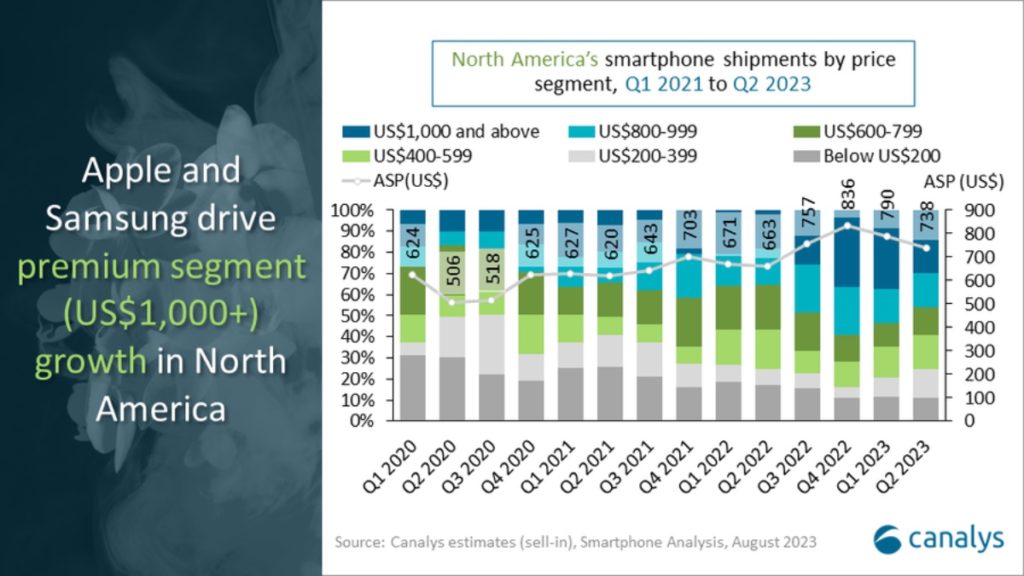 Apple and Samsung drive premium segment (US$1,000+) growth in North America

North America's smartphone shipments by price segment, Q1 2021 to Q2 2023

US$1,000 and above
US$800-999
US$600-799
US$400-599
US$200-399
Below US$200
ASP(US$)

ASP (US$)

100%
90%
80%
70%
60%
50%
40%
30%
20%
10%
0%

900
800
700
600
500
400
300
200
100
0

624
506
518
625
627
620
643
703
671
663
757
836
790
738

Q1 2020
Q2 2020
Q3 2020
Q4 2020
Q1 2021
Q2 2021
Q3 2021
Q4 2021
Q1 2022
Q2 2022
Q3 2022
Q4 2022
Q1 2023
Q2 2023

Source: Canalys estimates (sell-in), Smartphone Analysis, August 2023

canalys